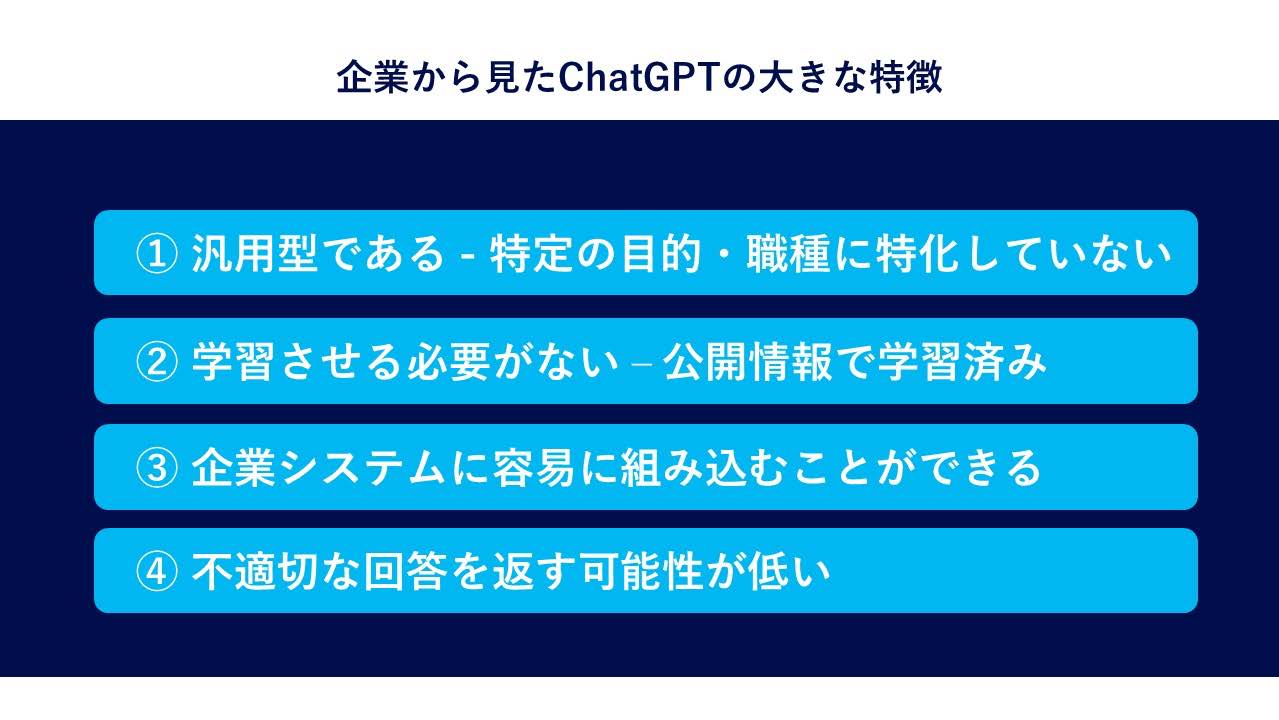 企業から見たChatGPTの大きな特徴

① 汎用型である - 特定の目的・職種に特化していない

② 学習させる必要がない – 公開情報で学習済み

③ 企業システムに容易に組み込むことができる

④ 不適切な回答を返す可能性が低い